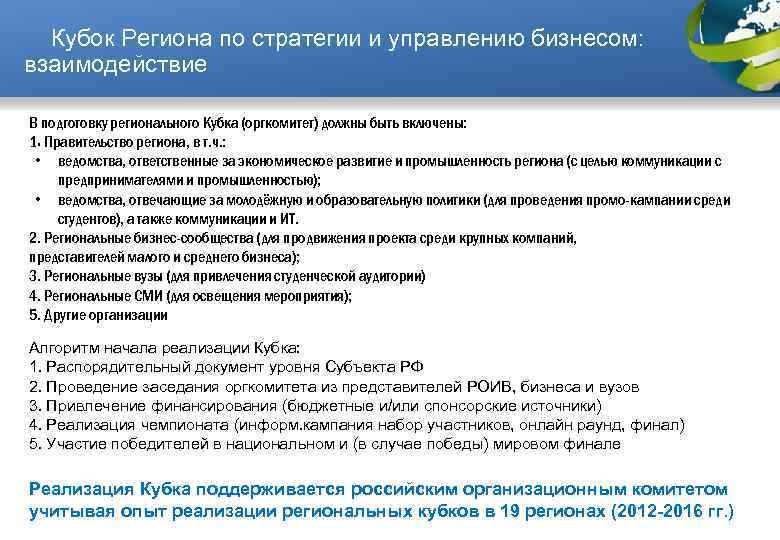 Кубок Региона по стратегии и управлению бизнесом: взаимодействие

В подготовку регионального Кубка (оргкомитет) должны быть включены:
1. Правительство региона, в т.ч.:
• ведомства, ответственные за экономическое развитие и промышленность региона (с целью коммуникации с предпринимателями и промышленностью);
• ведомства, отвечающие за молодёжную и образовательную политики (для проведения промо-кампании среди студентов), а также коммуникации и ИТ.
2. Региональные бизнес-сообщества (для продвижения проекта среди крупных компаний, представителей малого и среднего бизнеса);
3. Региональные вузы (для привлечения студенческой аудитории)
4. Региональные СМИ (для освещения мероприятия);
5. Другие организации

Алгоритм начала реализации Кубка:
1. Распорядительный документ уровня Субъекта РФ
2. Проведение заседания оргкомитета из представителей РОИВ, бизнеса и вузов
3. Привлечение финансирования (бюджетные и/или спонсорские источники)
4. Реализация чемпионата (информ.кампания набор участников, онлайн раунд, финал)
5. Участие победителей в национальном и (в случае победы) мировом финале

Реализация Кубка поддерживается российским организационным комитетом учитывая опыт реализации региональных кубков в 19 регионах (2012-2016 гг.)